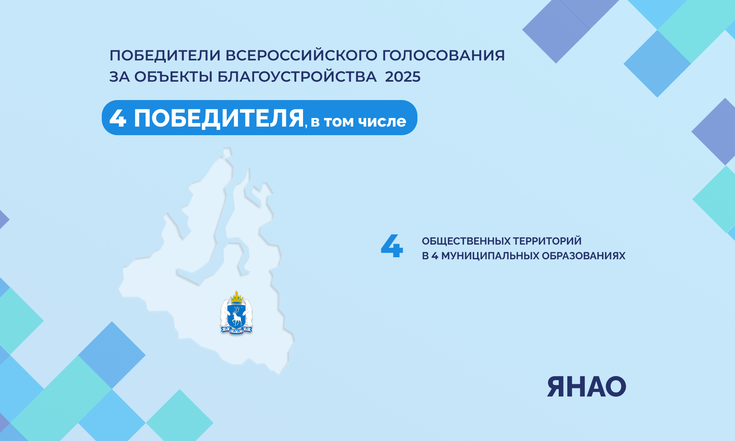 ПОБЕДИТЕЛИ ВСЕРОССИЙСКОГО ГОЛОСОВАНИЯ ЗА ОБЪЕКТЫ БЛАГОУСТРОЙСТВА 2025

4 ПОБЕДИТЕЛЯ, в том числе

4 ОБЩЕСТВЕННЫХ ТЕРРИТОРИЙ В 4 МУНИЦИПАЛЬНЫХ ОБРАЗОВАНИЯХ

ЯНАО